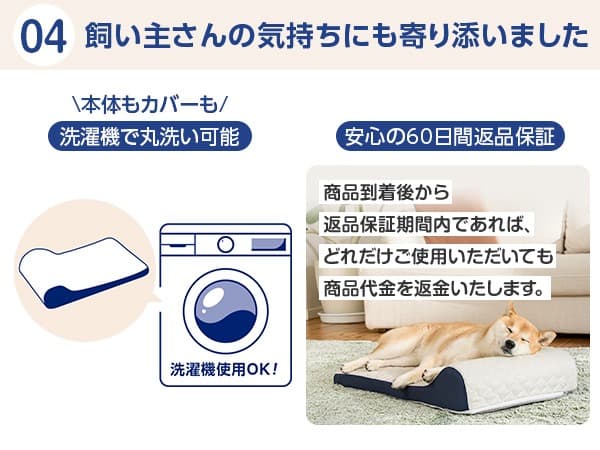 04 飼い主さんの気持ちにも寄り添いました

\本体もカバーも/
洗濯機で丸洗い可能

洗濯機使用OK!

安心の60日間返品保証

商品到着後から
返品保証期間内であれば、
どれだけご使用いただいても
商品代金を返金いたします。